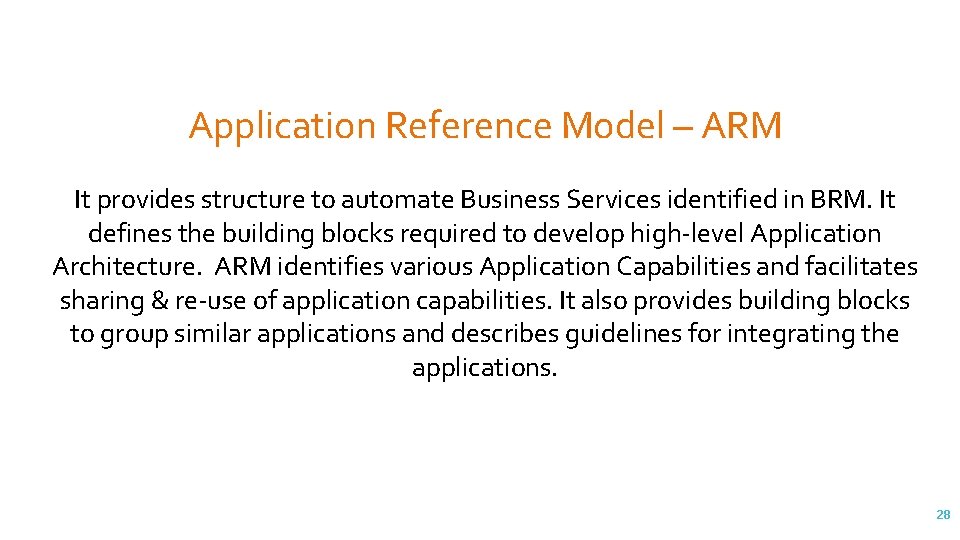 Application Reference Model – ARM

It provides structure to automate Business Services identified in BRM. It defines the building blocks required to develop high-level Application Architecture. ARM identifies various Application Capabilities and facilitates sharing & re-use of application capabilities. It also provides building blocks to group similar applications and describes guidelines for integrating the applications.

28